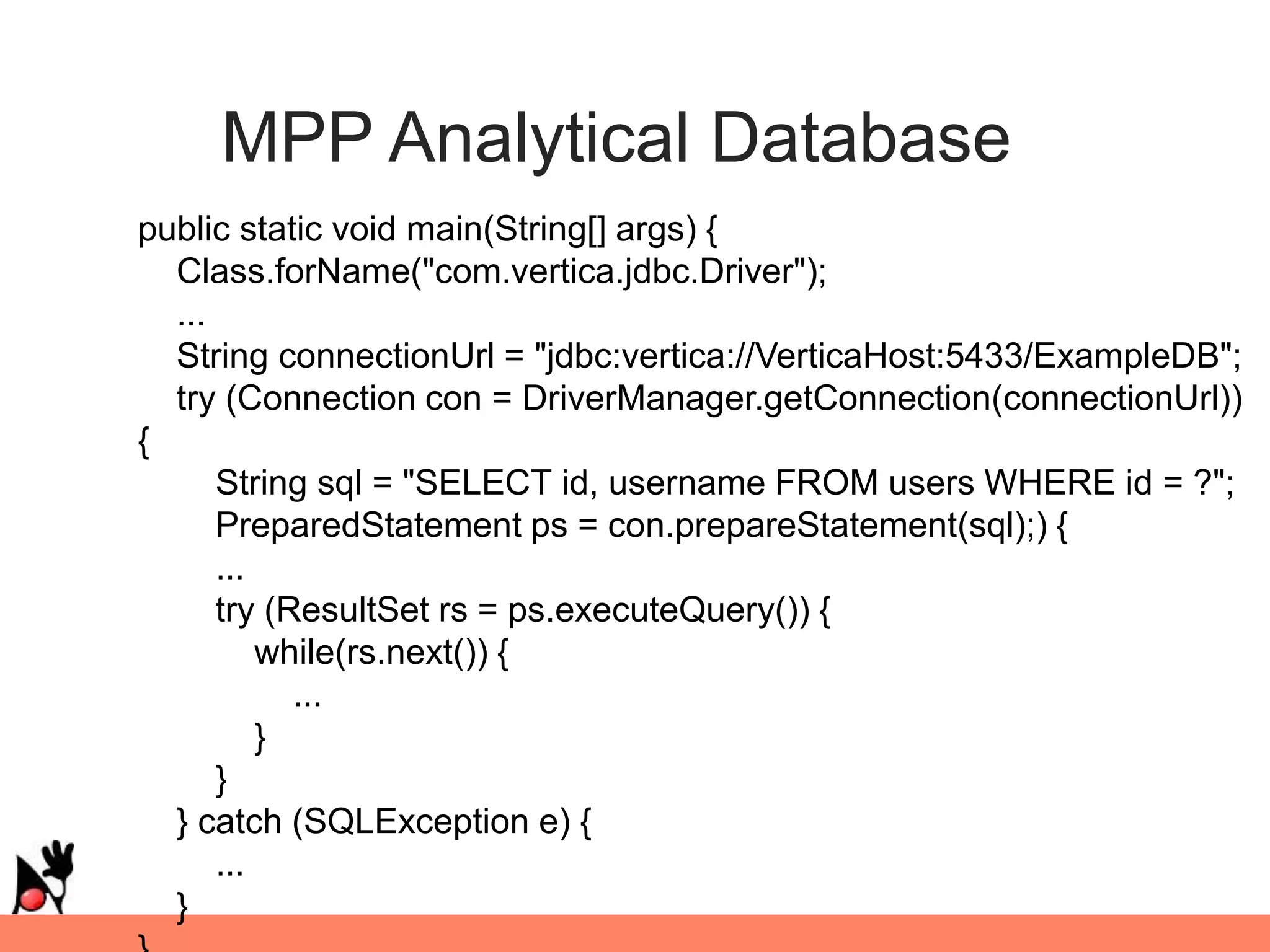 MPP Analytical Database

public static void main(String[] args) {
    Class.forName("com.vertica.jdbc.Driver");
    ...
    String connectionUrl = "jdbc:vertica://VerticaHost:5433/ExampleDB";
    try (Connection con = DriverManager.getConnection(connectionUrl))
{
        String sql = "SELECT id, username FROM users WHERE id = ?";
        PreparedStatement ps = con.prepareStatement(sql);) {
        ...
        try (ResultSet rs = ps.executeQuery()) {
            while(rs.next()) {
                ...
            }
        }
    } catch (SQLException e) {
        ...
    }
}